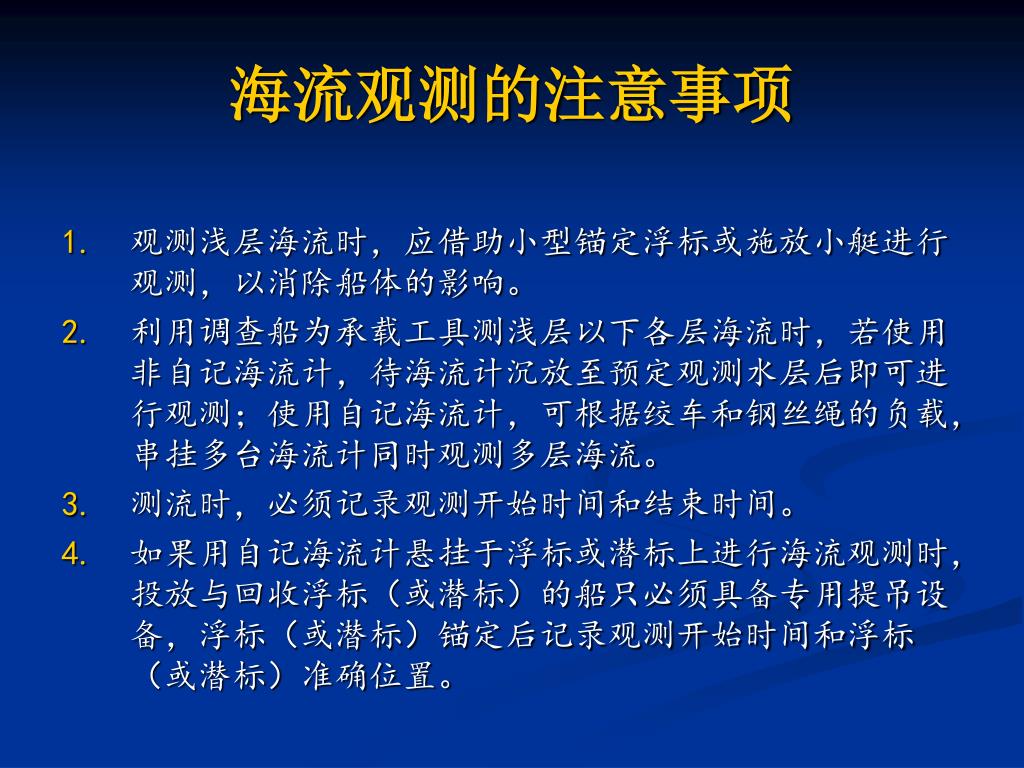 海流观测的注意事项

1. 观测浅层海流时，应借助小型锚定浮标或施放小艇进行观测，以消除船体的影响。

2. 利用调查船为承载工具测浅层以下各层海流时，若使用非自记海流计，待海流计沉放至预定观测水层后即可进行观测；使用自记海流计，可根据绞车和钢丝绳的负载，串挂多台海流计同时观测多层海流。

3. 测流时，必须记录观测开始时间和结束时间。

4. 如果用自记海流计悬挂于浮标或潜标上进行海流观测时，投放与回收浮标（或潜标）的船只必须具备专用提吊设备，浮标（或潜标）锚定后记录观测开始时间和浮标（或潜标）准确位置。